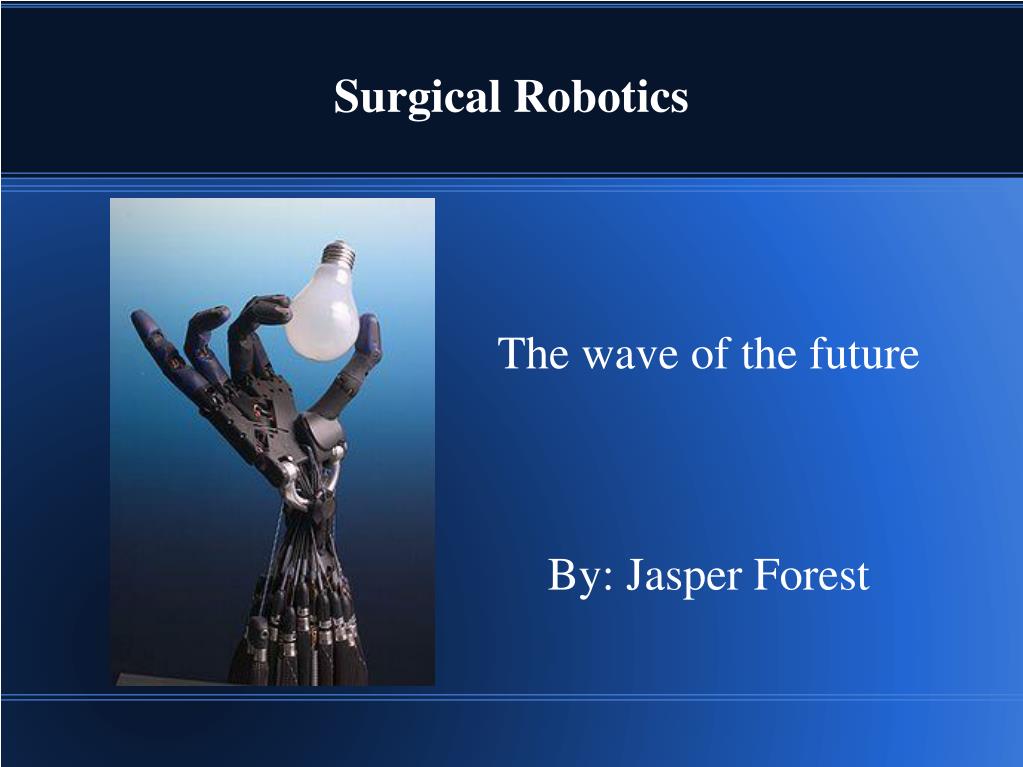 Surgical Robotics

The wave of the future

By: Jasper Forest